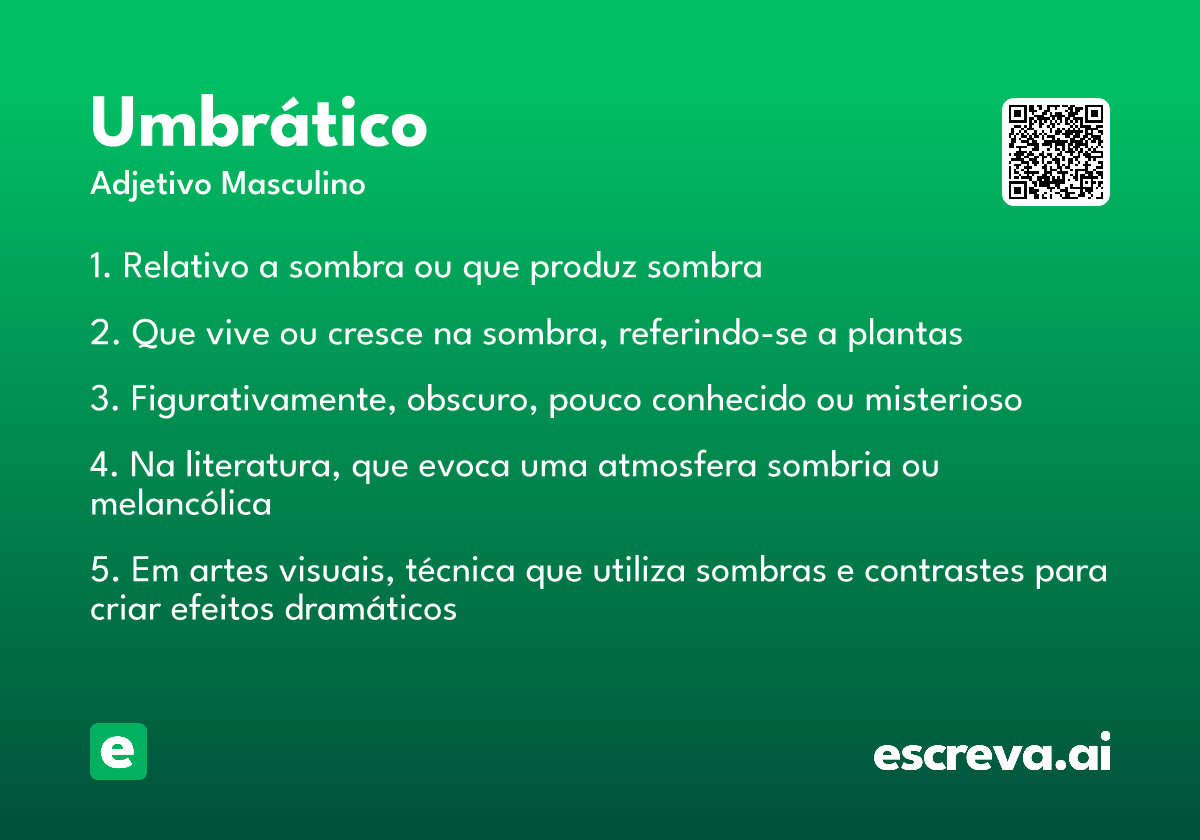 Umbrático

Adjetivo Masculino

1. Relativo a sombra ou que produz sombra

2. Que vive ou cresce na sombra, referindo-se a plantas

3. Figurativamente, obscuro, pouco conhecido ou misterioso

4. Na literatura, que evoca uma atmosfera sombria ou melancólica

5. Em artes visuais, técnica que utiliza sombras e contrastes para criar efeitos dramáticos

e

escreva.ai